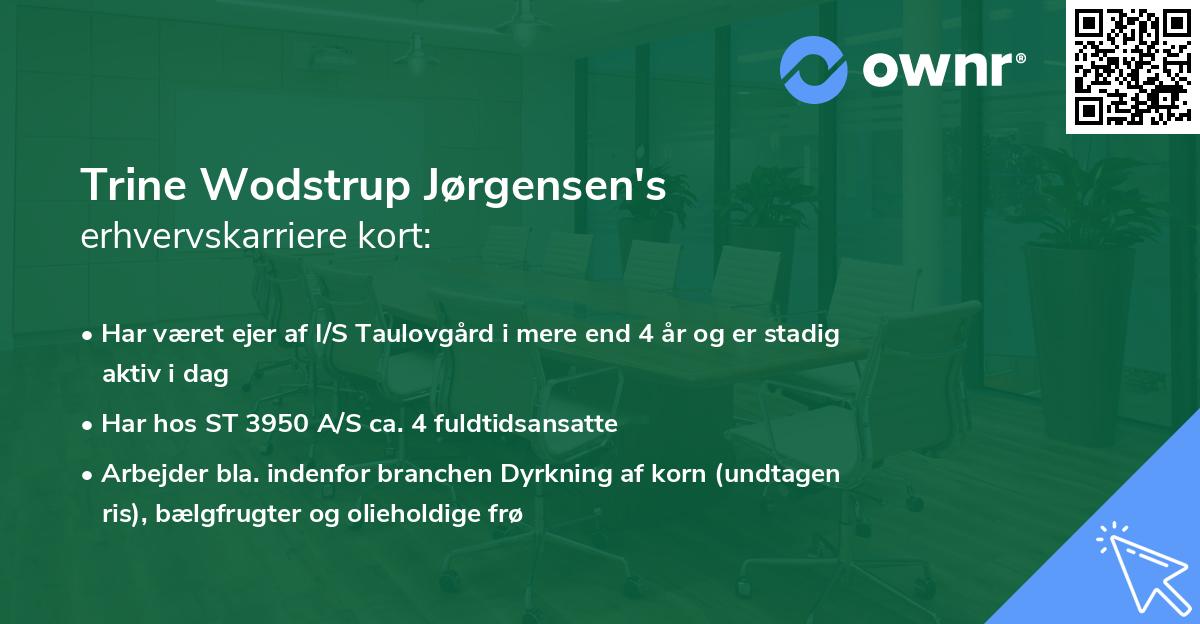 ownr®

Trine Wodstrup Jørgensen's
erhvervskarriere kort:

• Har været ejer af I/S Taulovgård i mere end 4 år og er stadig aktiv i dag
• Har hos ST 3950 A/S ca. 4 fuldtidsansatte
• Arbejder bla. indenfor branchen Dyrkning af korn (undtagen ris), bælgfrugter og olieholdige frø